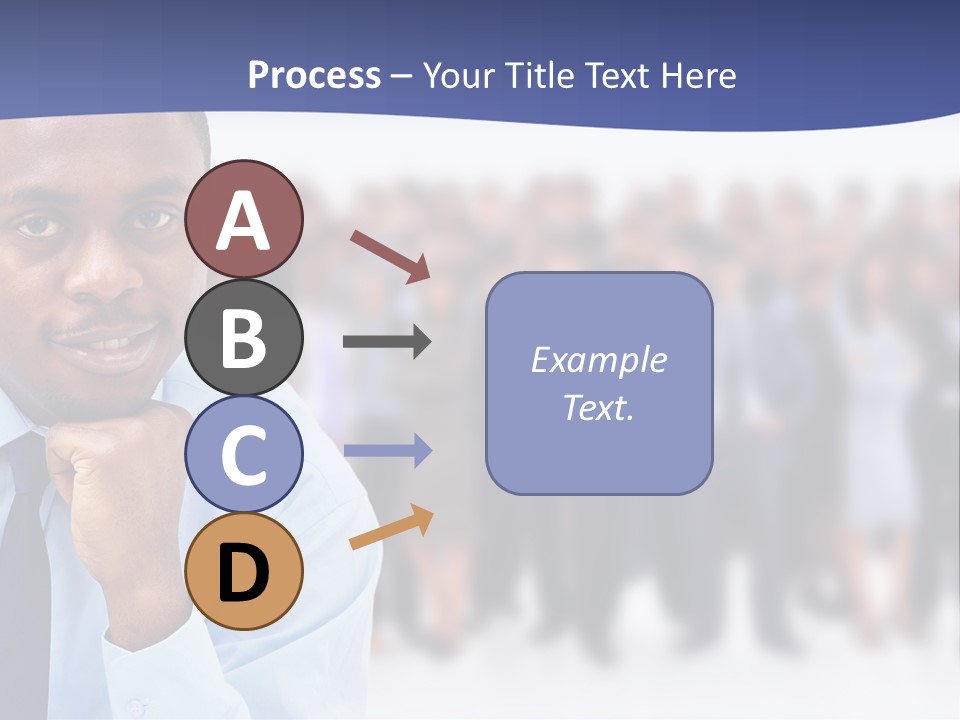 Process – Your Title Text Here

A

B

C

D

Example Text.